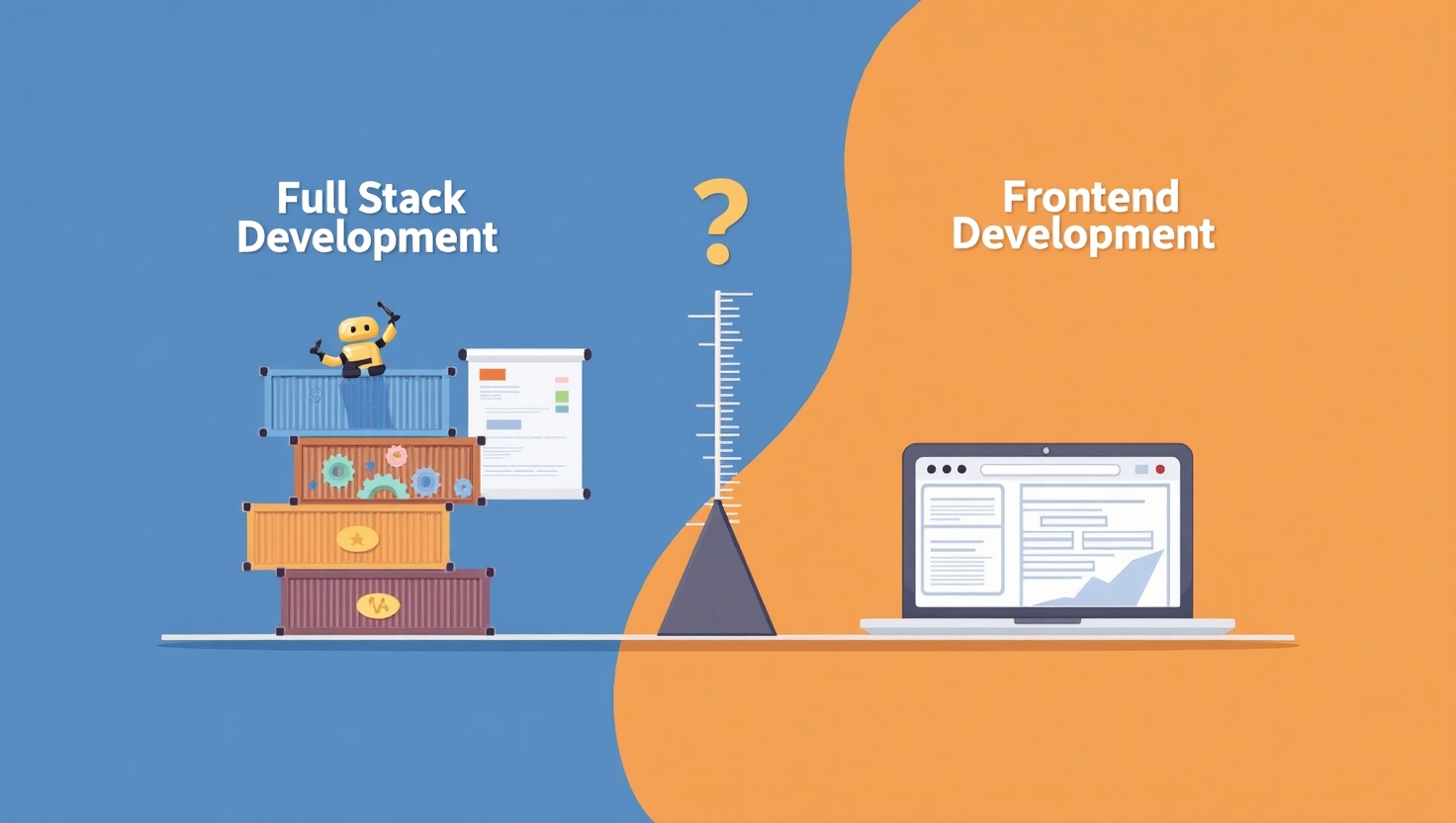 Full Stack Development

?

Frontend Development